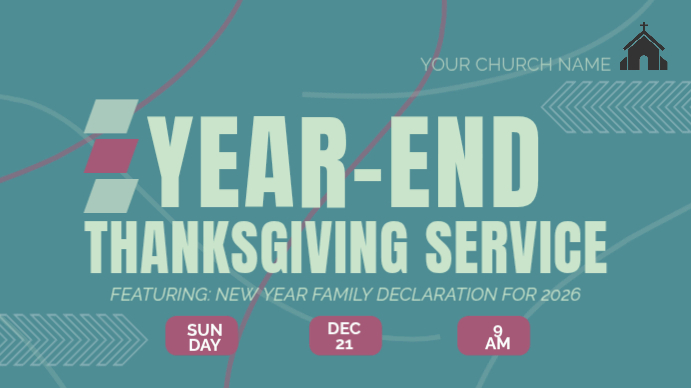 YOUR CHURCH NAME

YEAR-END
THANKSGIVING SERVICE

FEATURING: NEW YEAR FAMILY DECLARATION FOR 2026

SUN DAY

DEC 21

9 AM